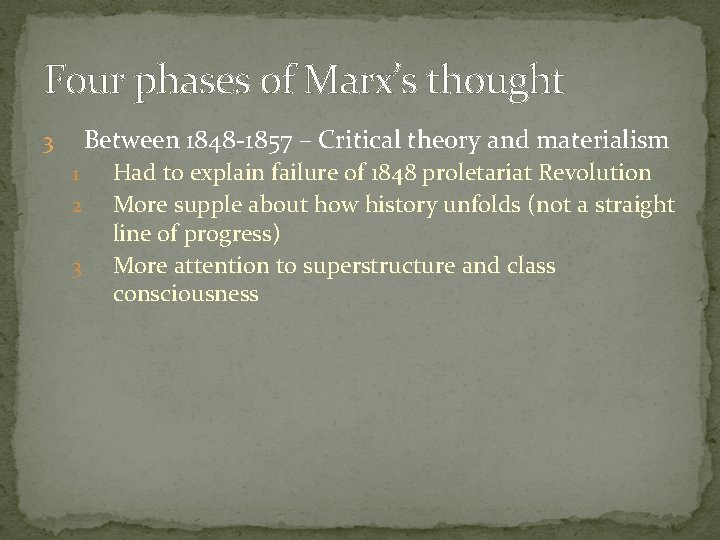 Four phases of Marx's thought

3 Between 1848-1857 – Critical theory and materialism

1 Had to explain failure of 1848 proletariat Revolution

2 More supple about how history unfolds (not a straight line of progress)

3 More attention to superstructure and class consciousness